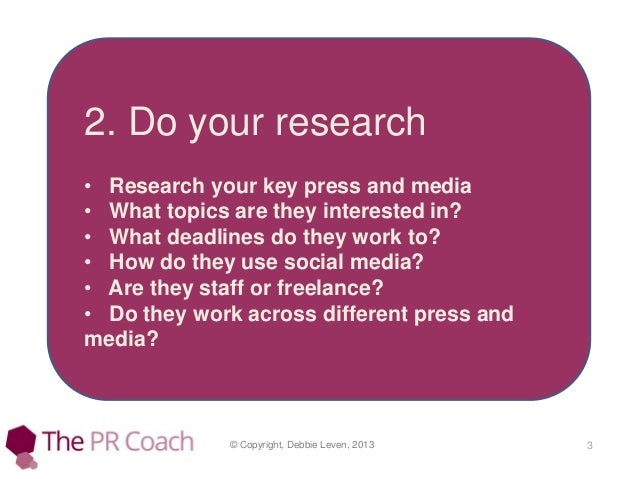 2. Do your research

• Research your key press and media
• What topics are they interested in?
• What deadlines do they work to?
• How do they use social media?
• Are they staff or freelance?
• Do they work across different press and media?

The PR Coach

© Copyright, Debbie Leven, 2013

3